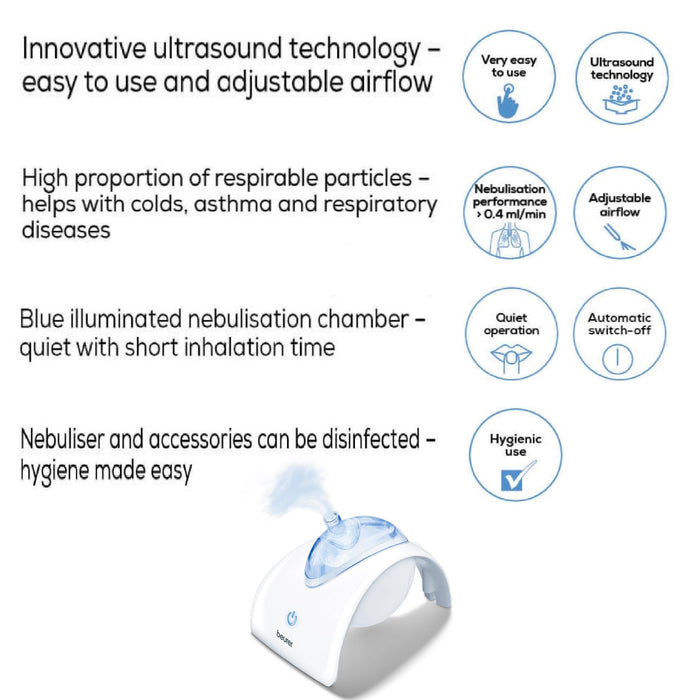 Innovative ultrasound technology – easy to use and adjustable airflow

Very easy to use

Ultrasound technology

High proportion of respirable particles – helps with colds, asthma and respiratory diseases

Nebulisation performance > 0.4 ml/min

Adjustable airflow

Blue illuminated nebulisation chamber – quiet with short inhalation time

Quiet operation

Automatic switch-off

Nebuliser and accessories can be disinfected – hygiene made easy

Hygienic use

beurer